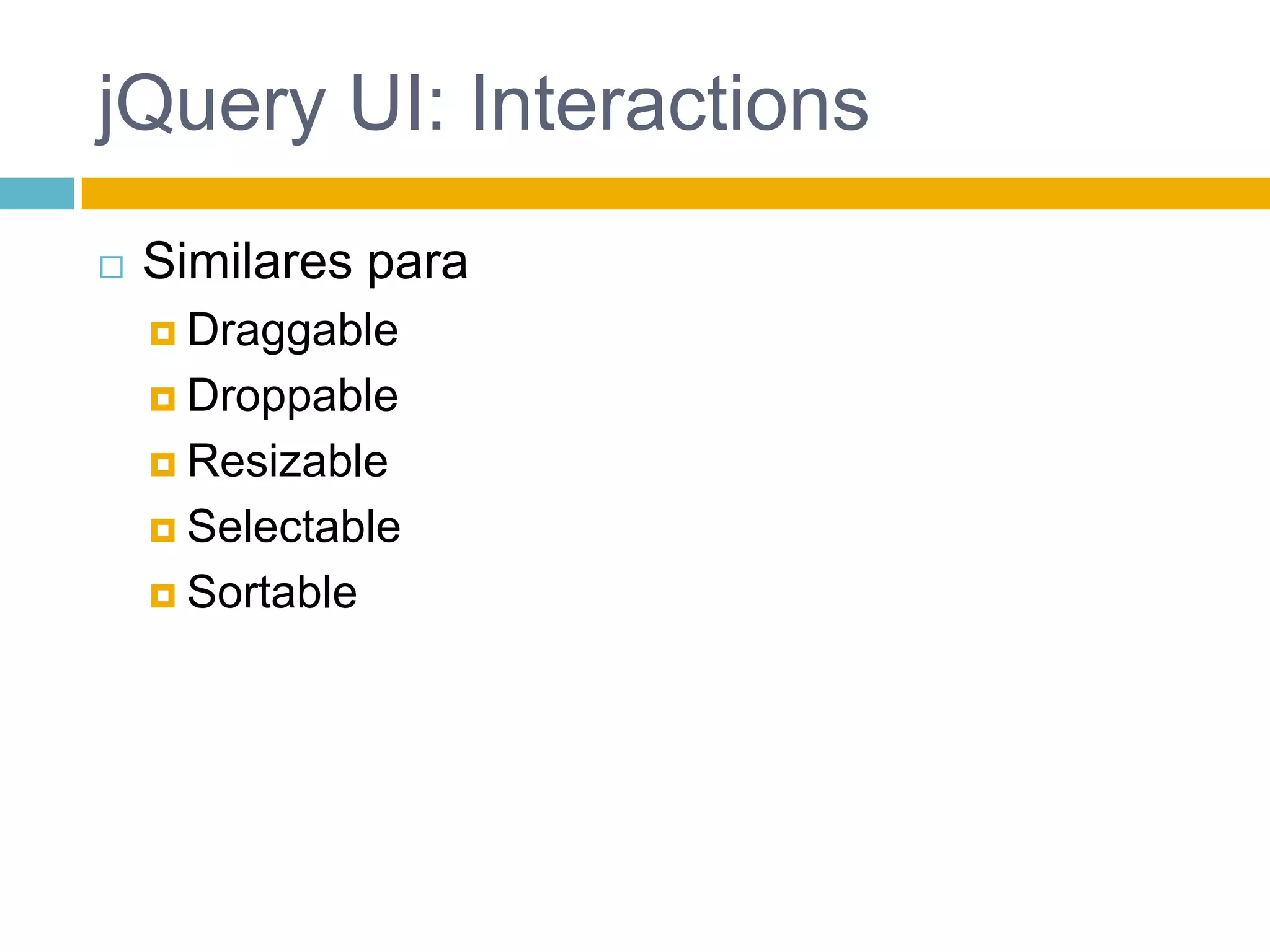 jQuery UI: Interactions

Similares para

Draggable

Droppable

Resizable

Selectable

Sortable